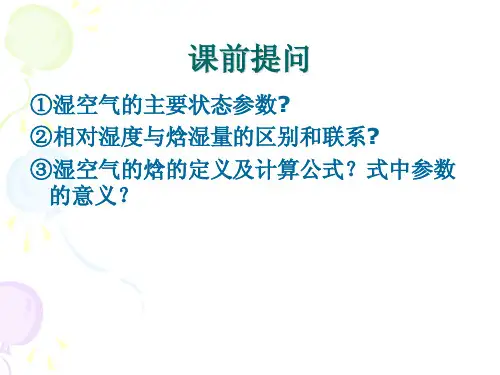 课前提问

①湿空气的主要状态参数?

②相对湿度与焓湿量的区别和联系?

③湿空气的焓的定义及计算公式？式中参数的意义？